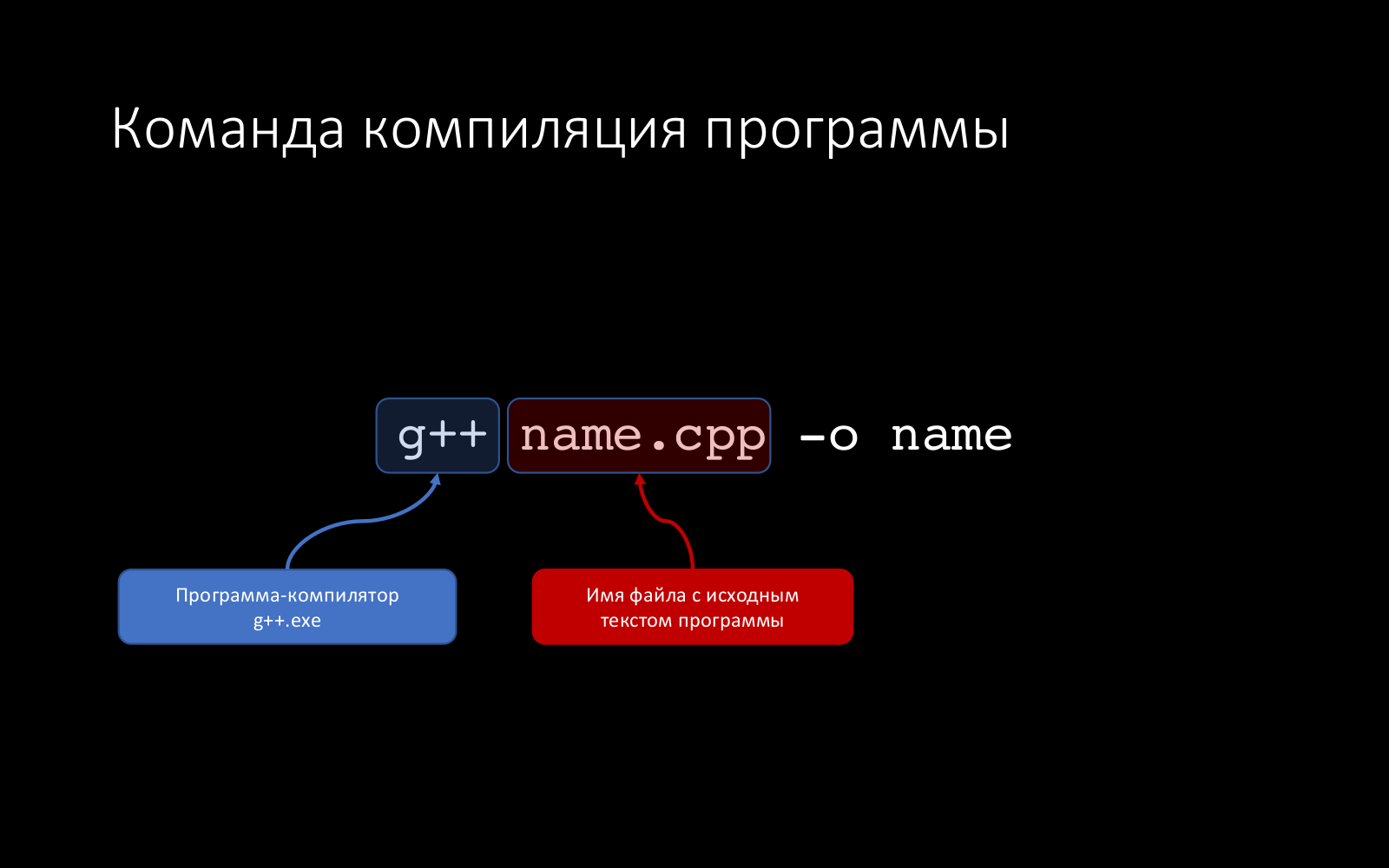 Команда компиляция программы

g++ name.cpp -o name

Программа-компилятор g++.exe

Имя файла с исходным текстом программы